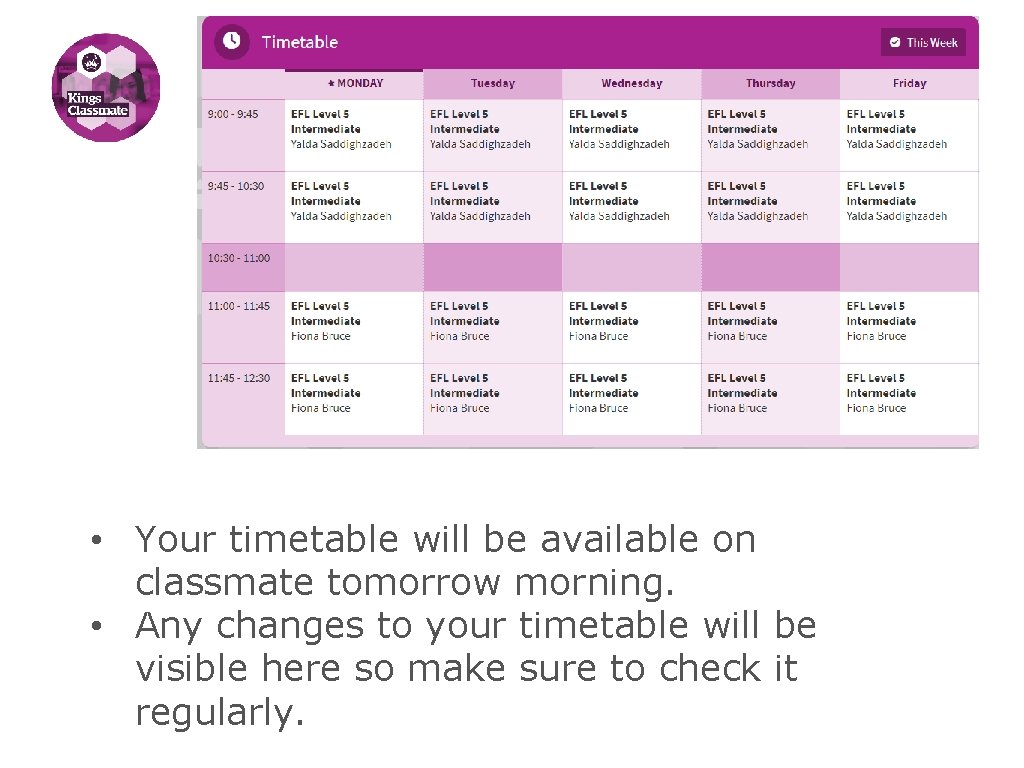 Kings Classmate

Timetable

This Week

| | ★ MONDAY | Tuesday | Wednesday | Thursday | Friday |
|---|---|---|---|---|---|
| 9:00 - 9:45 | EFL Level 5 Intermediate Yalda Saddighzadeh | EFL Level 5 Intermediate Yalda Saddighzadeh | EFL Level 5 Intermediate Yalda Saddighzadeh | EFL Level 5 Intermediate Yalda Saddighzadeh | EFL Level 5 Intermediate Yalda Saddighzadeh |
| 9:45 - 10:30 | EFL Level 5 Intermediate Yalda Saddighzadeh | EFL Level 5 Intermediate Yalda Saddighzadeh | EFL Level 5 Intermediate Yalda Saddighzadeh | EFL Level 5 Intermediate Yalda Saddighzadeh | EFL Level 5 Intermediate Yalda Saddighzadeh |
| 10:30 - 11:00 | | | | | |
| 11:00 - 11:45 | EFL Level 5 Intermediate Fiona Bruce | EFL Level 5 Intermediate Fiona Bruce | EFL Level 5 Intermediate Fiona Bruce | EFL Level 5 Intermediate Fiona Bruce | EFL Level 5 Intermediate Fiona Bruce |
| 11:45 - 12:30 | EFL Level 5 Intermediate Fiona Bruce | EFL Level 5 Intermediate Fiona Bruce | EFL Level 5 Intermediate Fiona Bruce | EFL Level 5 Intermediate Fiona Bruce | EFL Level 5 Intermediate Fiona Bruce |

• Your timetable will be available on classmate tomorrow morning.
• Any changes to your timetable will be visible here so make sure to check it regularly.